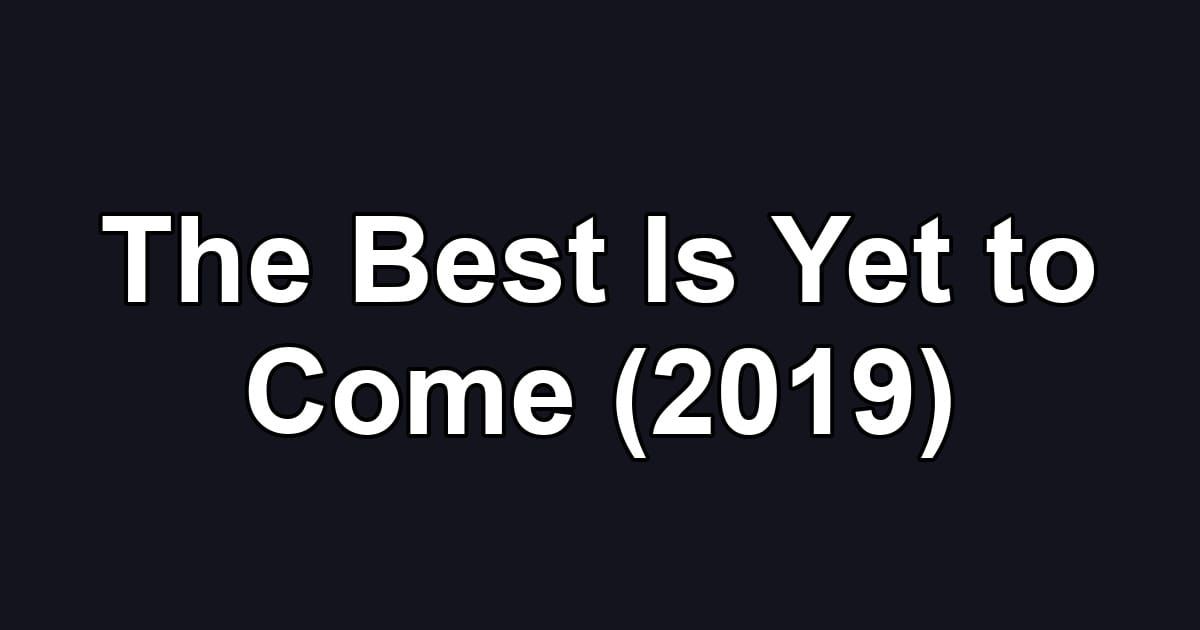 The Best Is Yet to Come (2019)